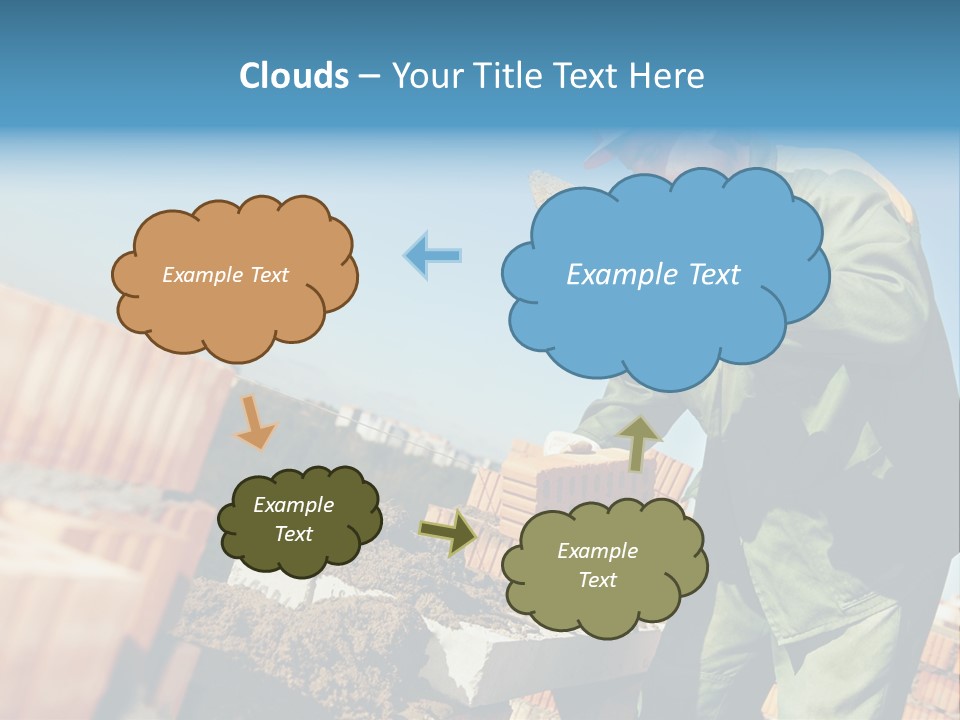 Clouds – Your Title Text Here

Example Text

Example Text

Example Text

Example Text